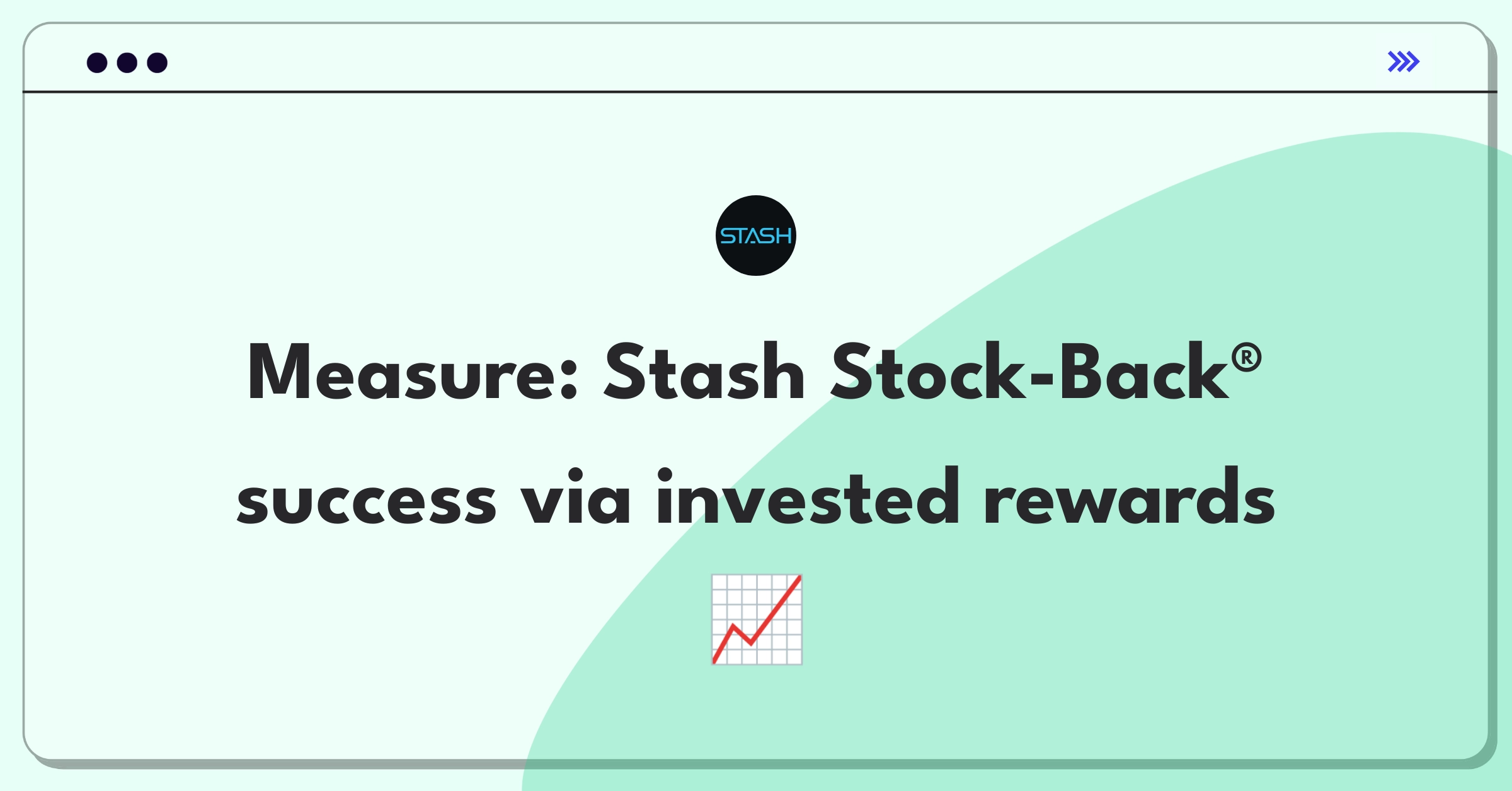 STASH

Measure: Stash Stock-Back®
success via invested rewards